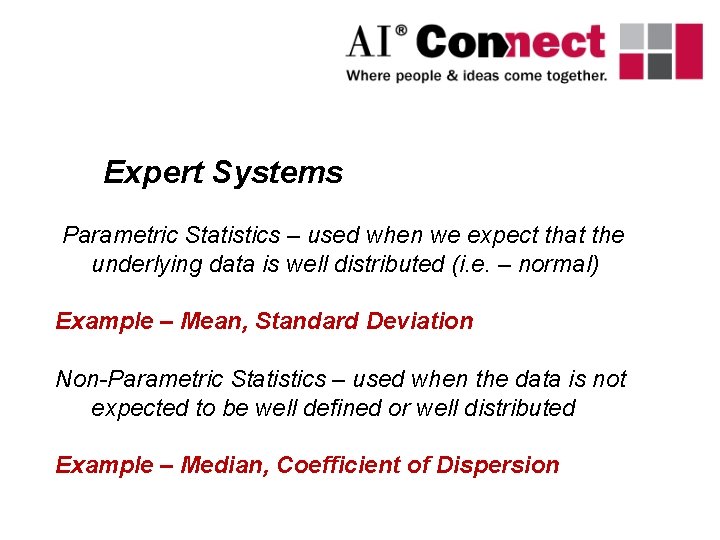 AI® Connect
Where people & ideas come together.

Expert Systems

Parametric Statistics – used when we expect that the underlying data is well distributed (i.e. – normal)

Example – Mean, Standard Deviation

Non-Parametric Statistics – used when the data is not expected to be well defined or well distributed

Example – Median, Coefficient of Dispersion